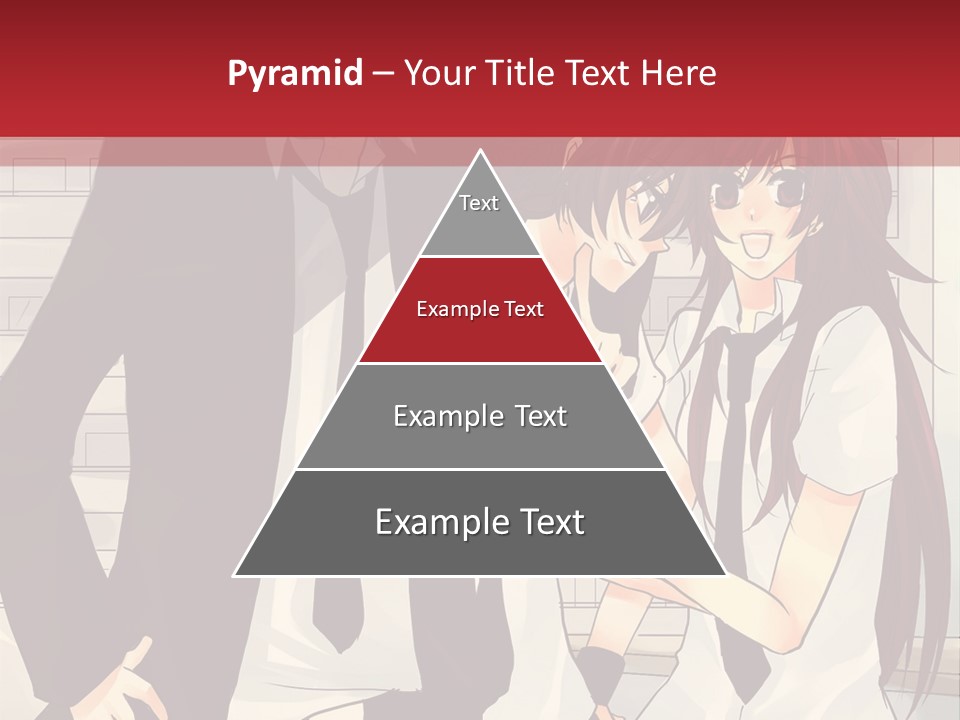 Pyramid – Your Title Text Here

Text

Example Text

Example Text

Example Text